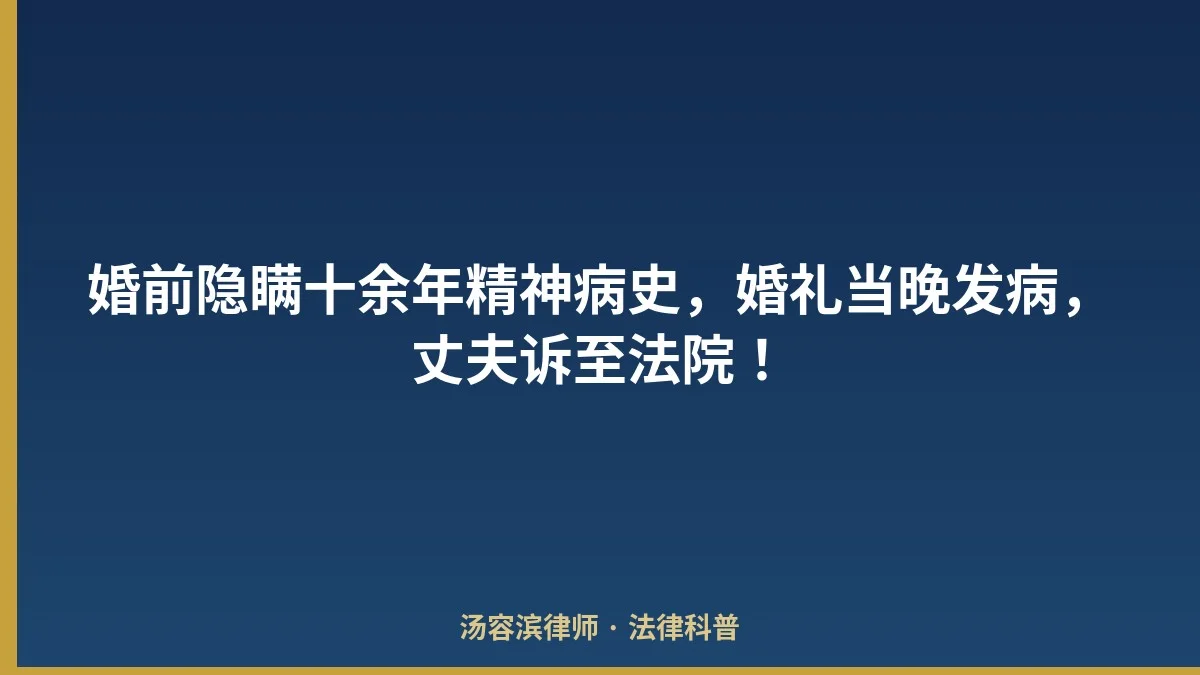 婚前隐瞒十余年精神病史，婚礼当晚发病，丈夫诉至法院！

汤容滨律师 · 法律科普